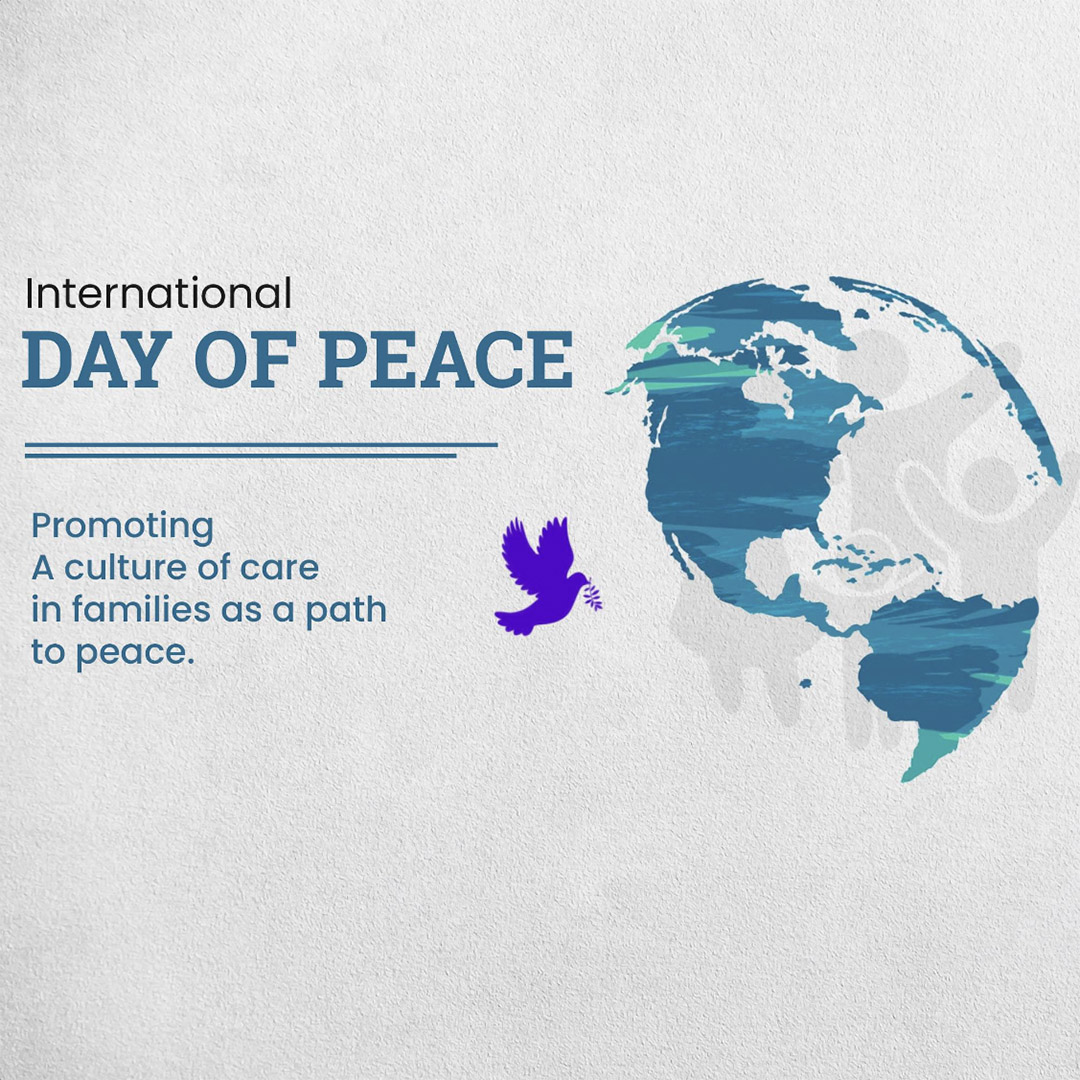 International
DAY OF PEACE

Promoting
A culture of care
in families as a path
to peace.